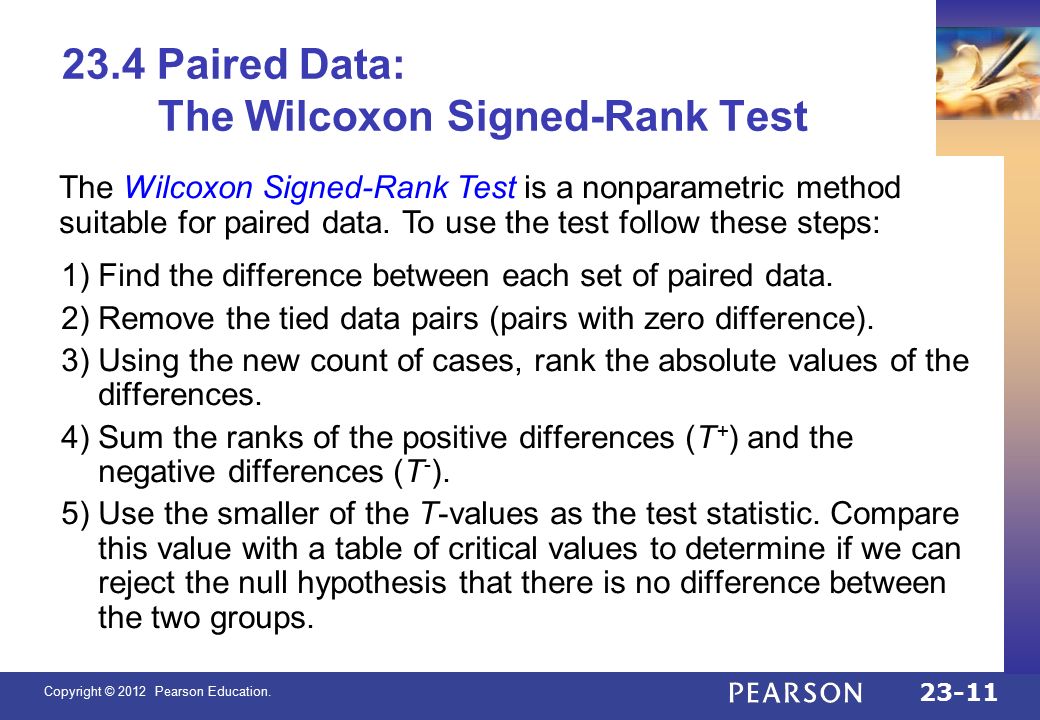 23.4 Paired Data:
The Wilcoxon Signed-Rank Test

The Wilcoxon Signed-Rank Test is a nonparametric method suitable for paired data. To use the test follow these steps:

1) Find the difference between each set of paired data.

2) Remove the tied data pairs (pairs with zero difference).

3) Using the new count of cases, rank the absolute values of the differences.

4) Sum the ranks of the positive differences ($T^+$) and the negative differences ($T^-$).

5) Use the smaller of the $T$-values as the test statistic. Compare this value with a table of critical values to determine if we can reject the null hypothesis that there is no difference between the two groups.

Copyright © 2012 Pearson Education.

PEARSON

23-11